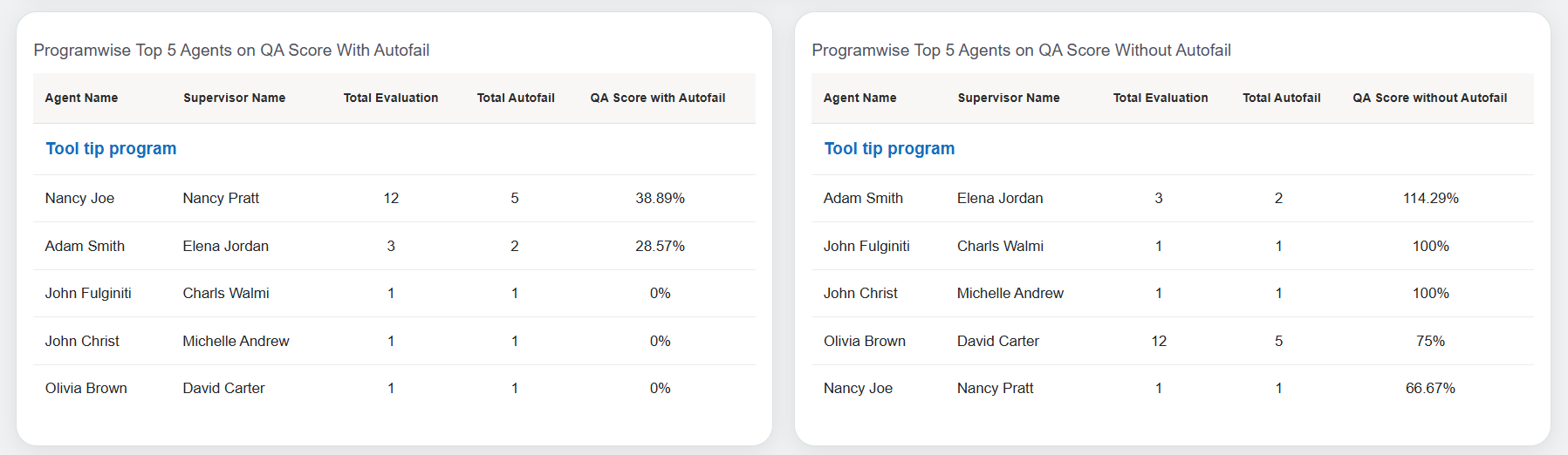 Programwise Top 5 Agents on QA Score With Autofail

| Agent Name | Supervisor Name | Total Evaluation | Total Autofail | QA Score with Autofail |
|---|---|---|---|---|
| Tool tip program | | | | |
| Nancy Joe | Nancy Pratt | 12 | 5 | 38.89% |
| Adam Smith | Elena Jordan | 3 | 2 | 28.57% |
| John Fulginiti | Charls Walmi | 1 | 1 | 0% |
| John Christ | Michelle Andrew | 1 | 1 | 0% |
| Olivia Brown | David Carter | 1 | 1 | 0% |

Programwise Top 5 Agents on QA Score Without Autofail

| Agent Name | Supervisor Name | Total Evaluation | Total Autofail | QA Score without Autofail |
|---|---|---|---|---|
| Tool tip program | | | | |
| Adam Smith | Elena Jordan | 3 | 2 | 114.29% |
| John Fulginiti | Charls Walmi | 1 | 1 | 100% |
| John Christ | Michelle Andrew | 1 | 1 | 100% |
| Olivia Brown | David Carter | 12 | 5 | 75% |
| Nancy Joe | Nancy Pratt | 1 | 1 | 66.67% |